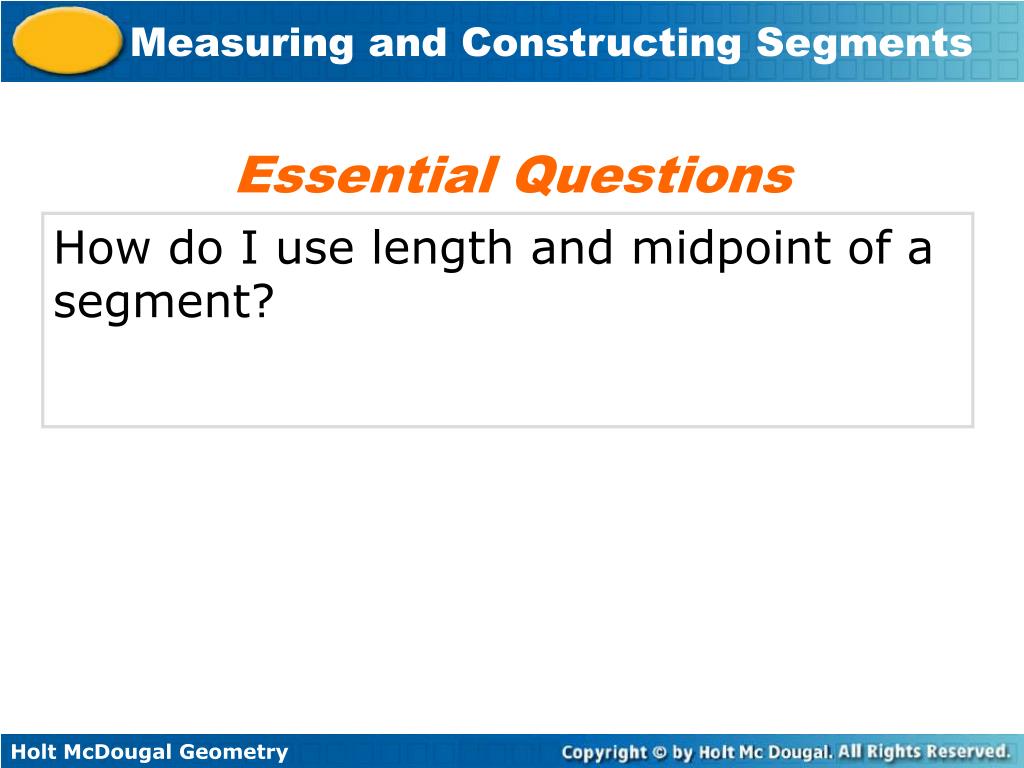 Measuring and Constructing Segments

Essential Questions

How do I use length and midpoint of a segment?

Holt McDougal Geometry

Copyright © by Holt Mc Dougal. All Rights Reserved.